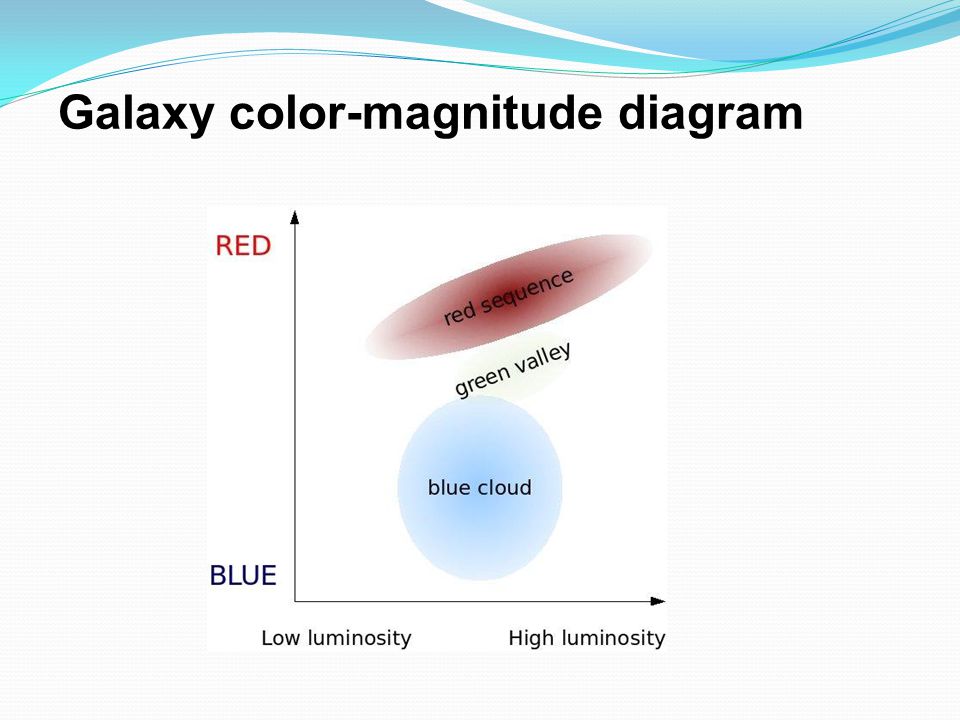 Galaxy color-magnitude diagram

RED

red sequence

green valley

blue cloud

BLUE

Low luminosity

High luminosity